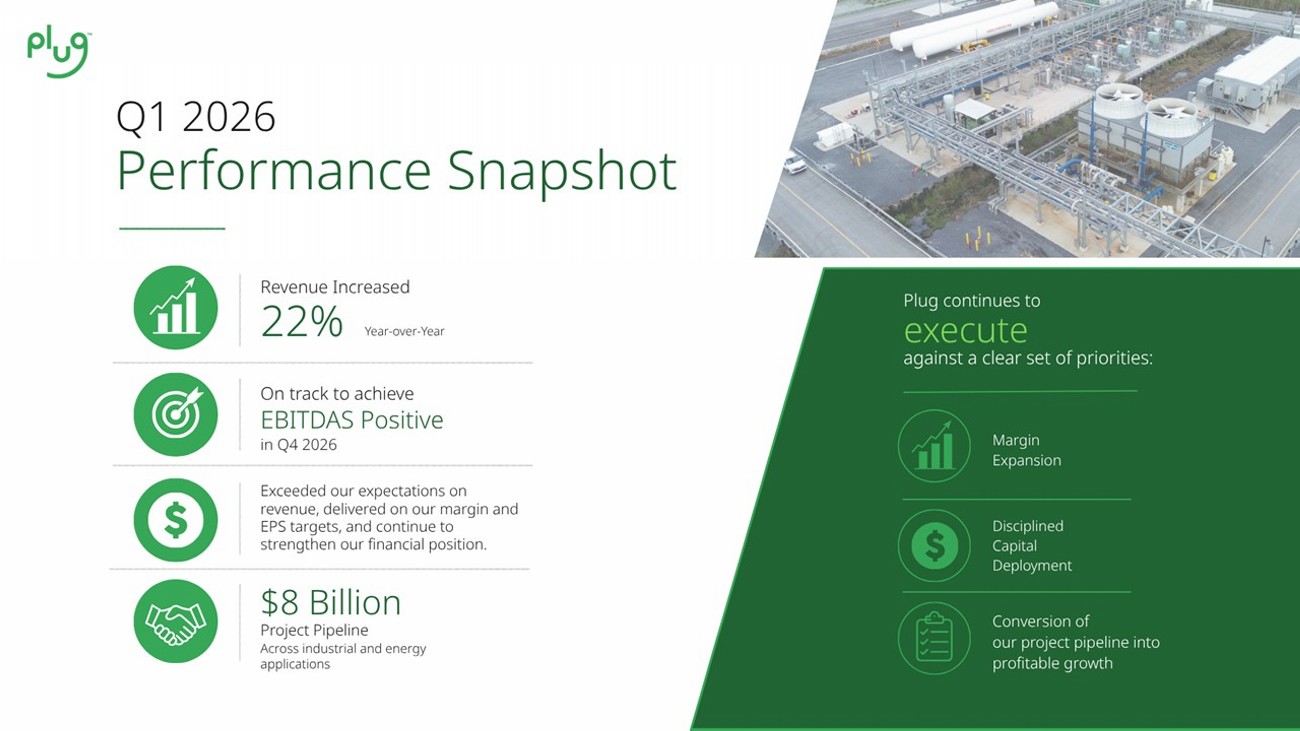 plug

Q1 2026
Performance Snapshot

Revenue Increased
22% Year-over-Year

On track to achieve
EBITDAS Positive
in Q4 2026

Exceeded our expectations on revenue, delivered on our margin and EPS targets, and continue to strengthen our financial position.

$8 Billion
Project Pipeline
Across industrial and energy applications

Plug continues to
execute
against a clear set of priorities:

Margin Expansion

Disciplined Capital Deployment

Conversion of our project pipeline into profitable growth